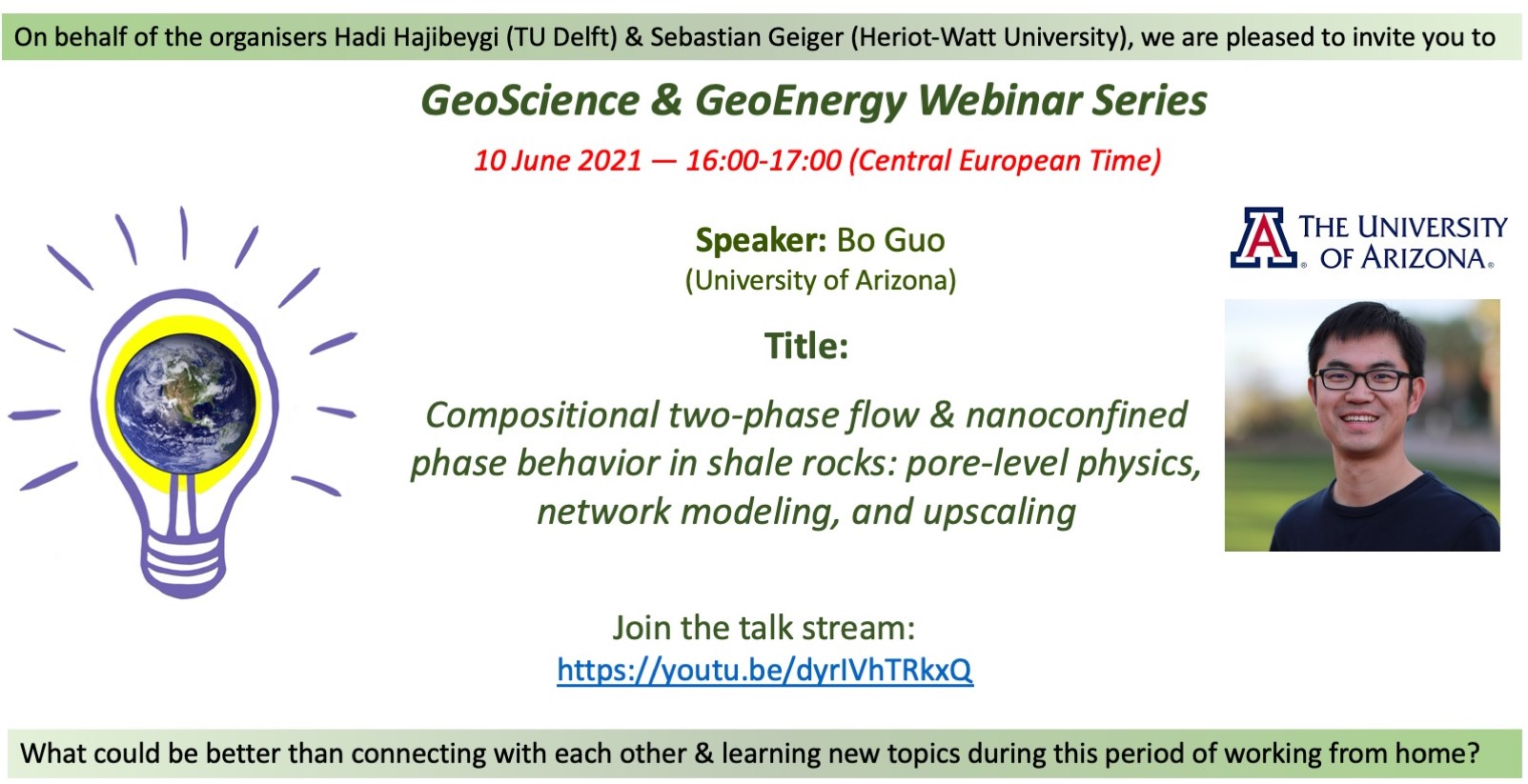 On behalf of the organisers Hadi Hajibeygi (TU Delft) & Sebastian Geiger (Heriot-Watt University), we are pleased to invite you to

GeoScience & GeoEnergy Webinar Series

10 June 2021 — 16:00-17:00 (Central European Time)

Speaker: Bo Guo
(University of Arizona)

THE UNIVERSITY OF ARIZONA

Title:

Compositional two-phase flow & nanoconfined phase behavior in shale rocks: pore-level physics, network modeling, and upscaling

Join the talk stream:
https://youtu.be/dyrIVhTRkxQ

What could be better than connecting with each other & learning new topics during this period of working from home?